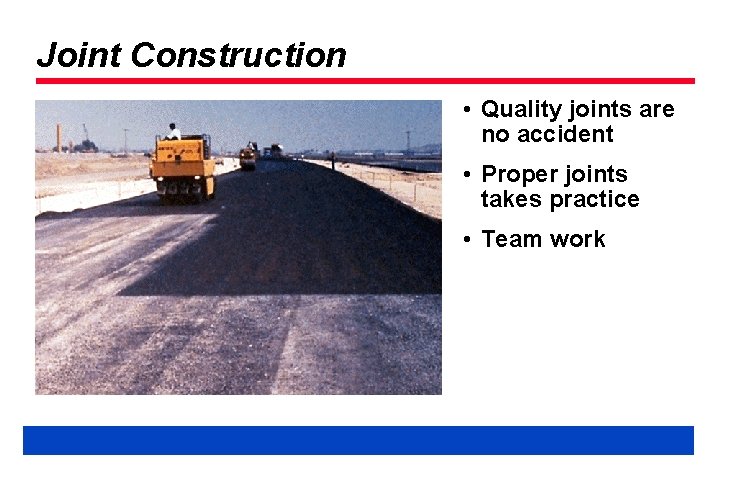 Joint Construction

• Quality joints are no accident
• Proper joints takes practice
• Team work